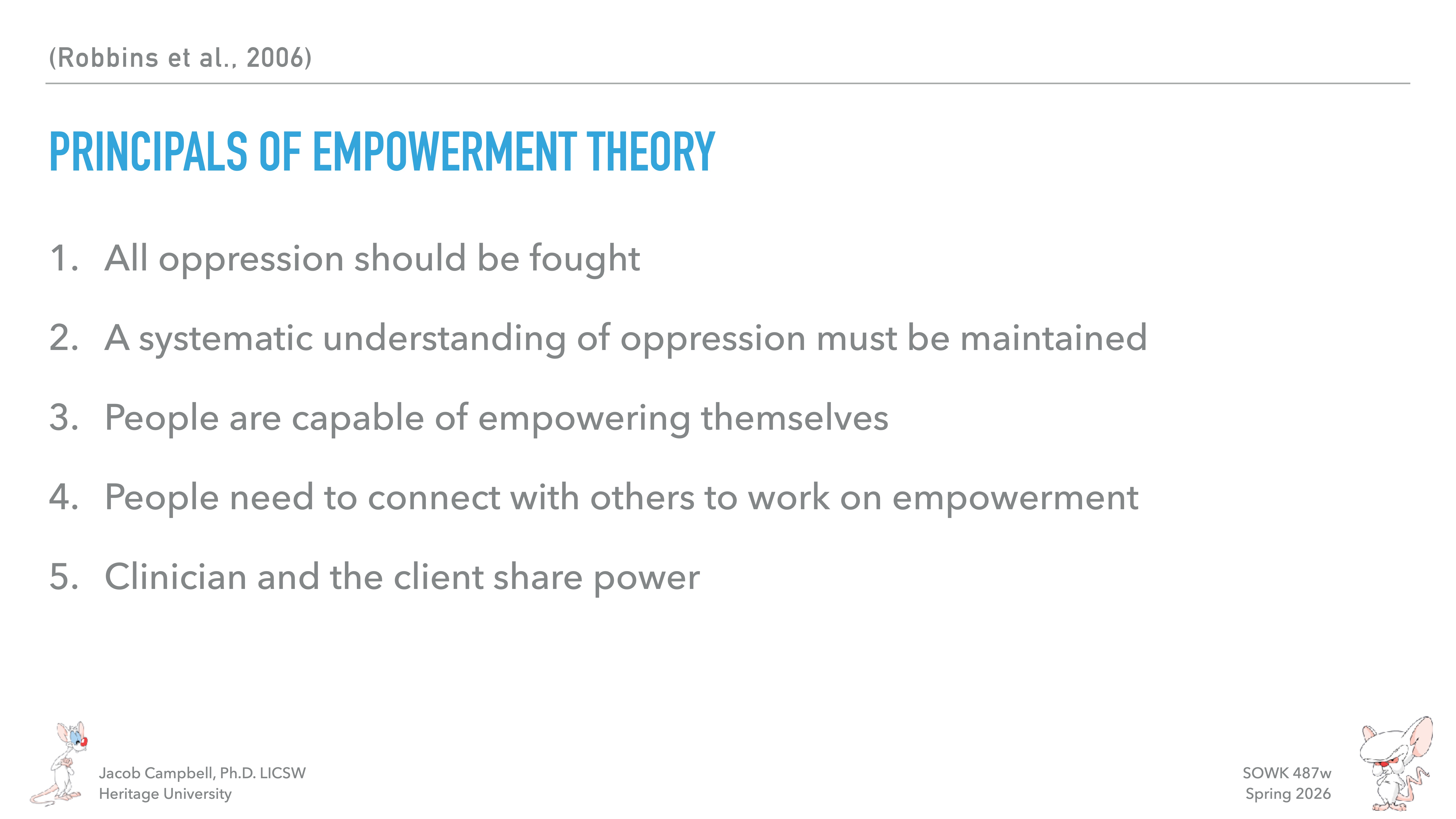 (Robbins et al., 2006)

PRINCIPALS OF EMPOWERMENT THEORY

1. All oppression should be fought
2. A systematic understanding of oppression must be maintained
3. People are capable of empowering themselves
4. People need to connect with others to work on empowerment
5. Clinician and the client share power

Jacob Campbell, Ph.D. LICSW
Heritage University

SOWK 487w
Spring 2026